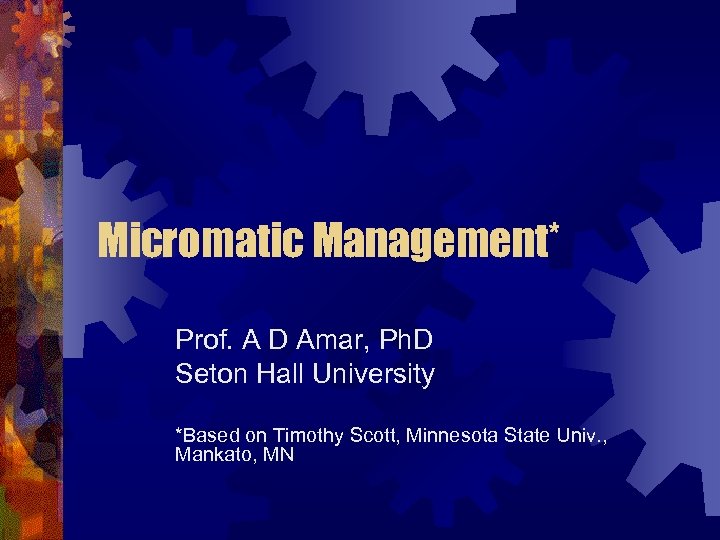 Micromatic Management*

Prof. A D Amar, PhD
Seton Hall University

*Based on Timothy Scott, Minnesota State Univ., Mankato, MN